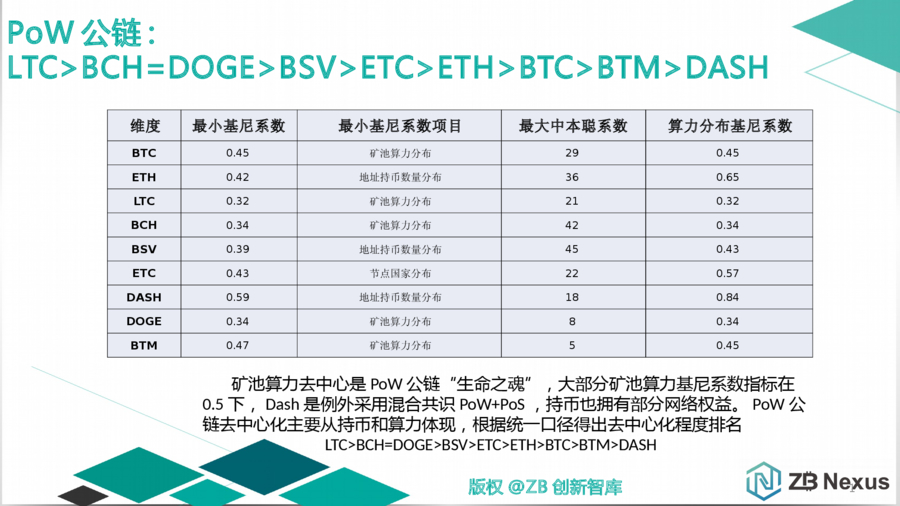 PoW 公链：
LTC>BCH=DOGE>BSV>ETC>ETH>BTC>BTM>DASH

| 维度 | 最小基尼系数 | 最小基尼系数项目 | 最大中本聪系数 | 算力分布基尼系数 |
|---|---|---|---|---|
| BTC | 0.45 | 矿池算力分布 | 29 | 0.45 |
| ETH | 0.42 | 地址持币数量分布 | 36 | 0.65 |
| LTC | 0.32 | 矿池算力分布 | 21 | 0.32 |
| BCH | 0.34 | 矿池算力分布 | 42 | 0.34 |
| BSV | 0.39 | 地址持币数量分布 | 45 | 0.43 |
| ETC | 0.43 | 节点国家分布 | 22 | 0.57 |
| DASH | 0.59 | 地址持币数量分布 | 18 | 0.84 |
| DOGE | 0.34 | 矿池算力分布 | 8 | 0.34 |
| BTM | 0.47 | 矿池算力分布 | 5 | 0.45 |

矿池算力去中心是 PoW 公链“生命之魂”，大部分矿池算力基尼系数指标在 0.5 下， Dash 是例外采用混合共识 PoW+PoS ，持币也拥有部分网络权益。 PoW 公链去中心化主要从持币和算力体现，根据统一口径得出去中心化程度排名 LTC>BCH=DOGE>BSV>ETC>ETH>BTC>BTM>DASH

版权 @ZB 创新智库

ZB Nexus